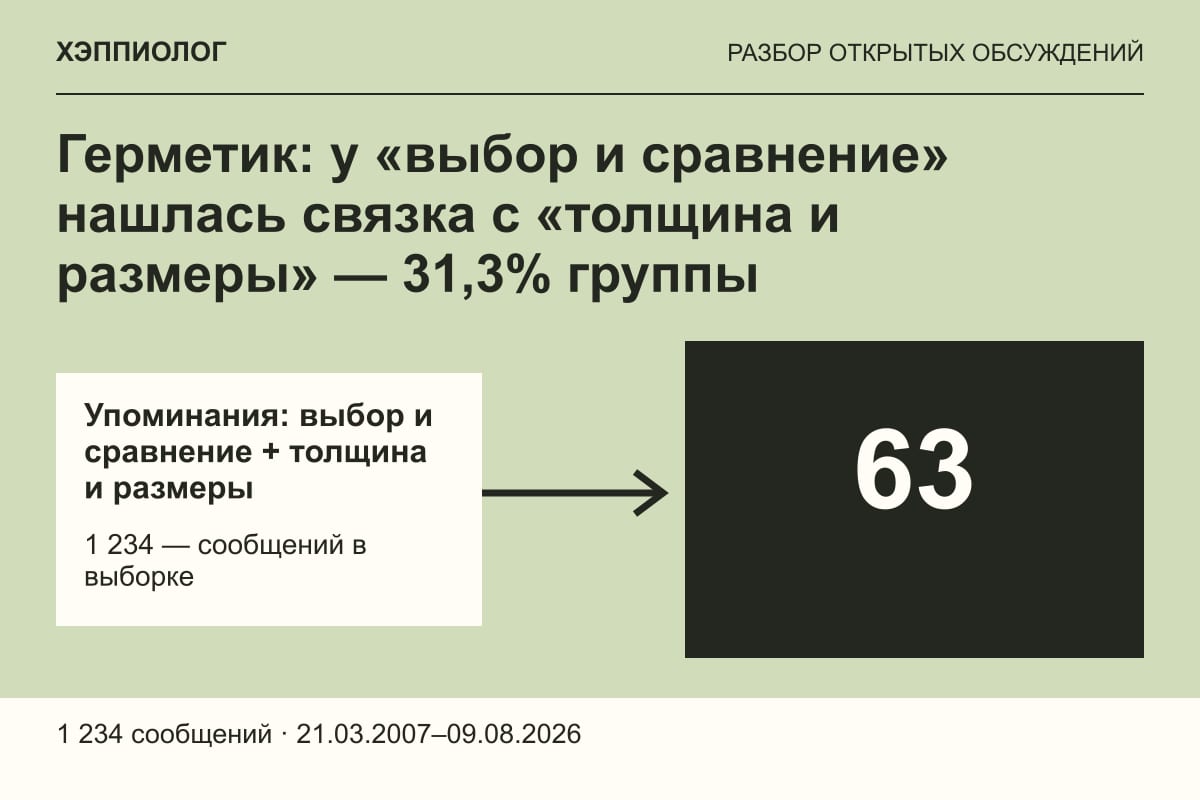 ХЭППИОЛОГ

РАЗБОР ОТКРЫТЫХ ОБСУЖДЕНИЙ

Герметик: у «выбор и сравнение» нашлась связка с «толщина и размеры» — 31,3% группы

Упоминания: выбор и сравнение + толщина и размеры

1 234 — сообщений в выборке

63

1 234 сообщений · 21.03.2007–09.08.2026